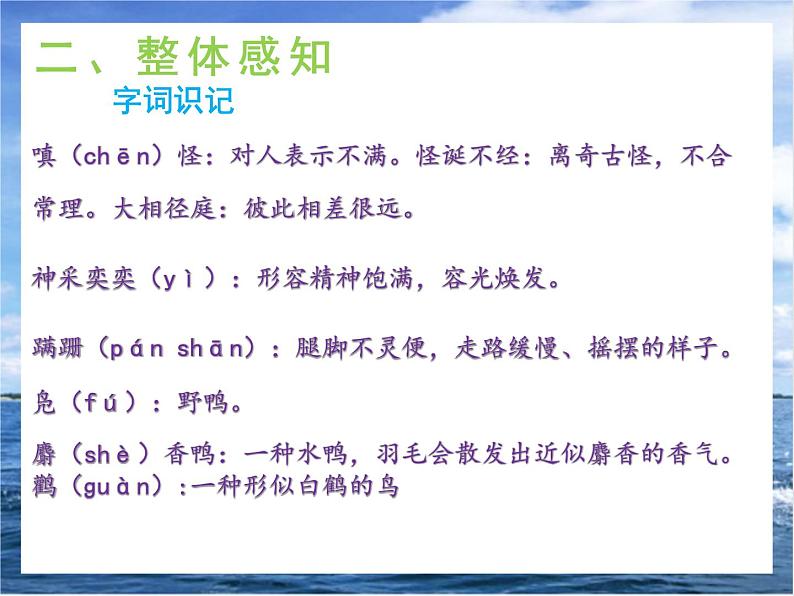 二、整体感知

字词识记

嗔（chēn）怪：对人表示不满。怪诞不经：离奇古怪，不合常理。大相径庭：彼此相差很远。

神采奕奕（yì）：形容精神饱满，容光焕发。

蹒跚（pán shān）：腿脚不灵便，走路缓慢、摇摆的样子。

凫（fú）：野鸭。

麝（shè）香鸭：一种水鸭，羽毛会散发出近似麝香的香气。
鹳（guàn）:一种形似白鹤的鸟